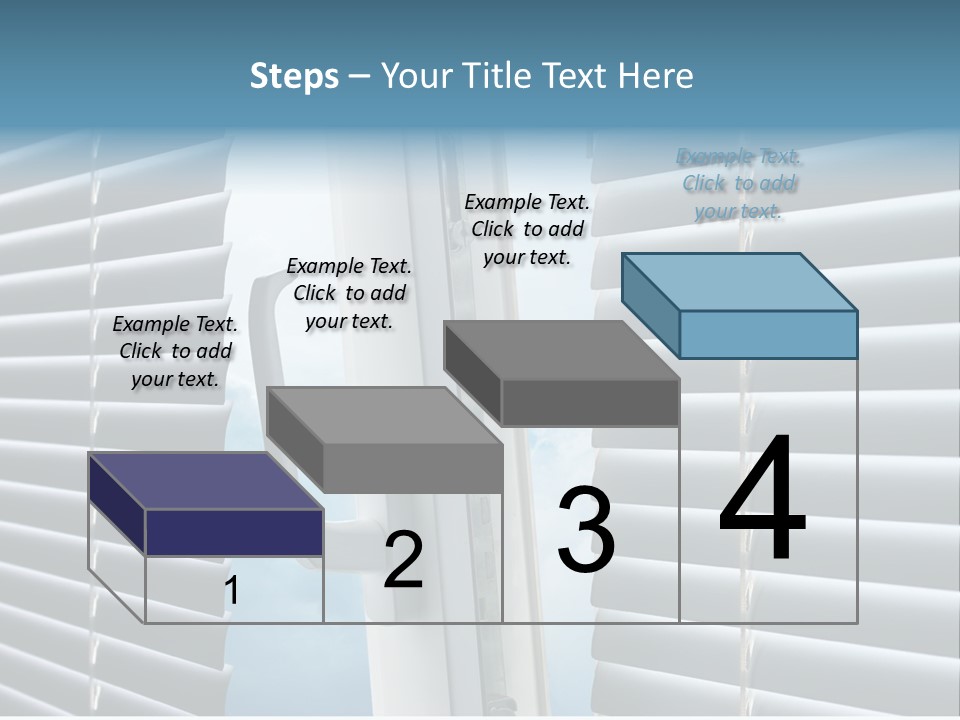 Steps – Your Title Text Here

Example Text. Click to add your text.

Example Text. Click to add your text.

Example Text. Click to add your text.

Example Text. Click to add your text.

1

2

3

4